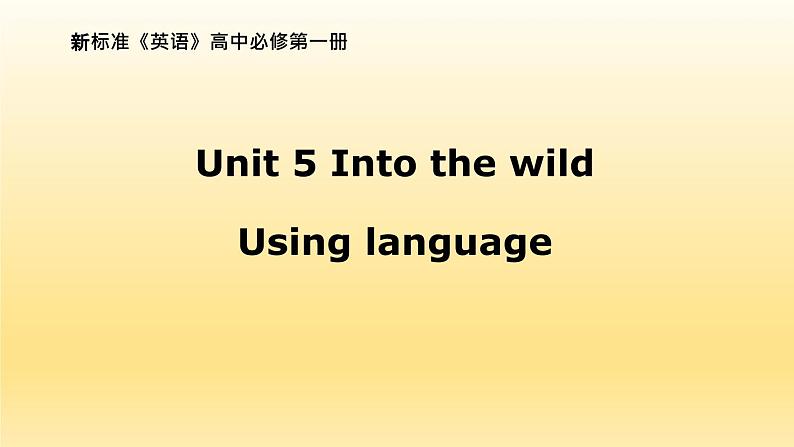 新标准《英语》高中必修第一册

Unit 5 Into the wild

Using language